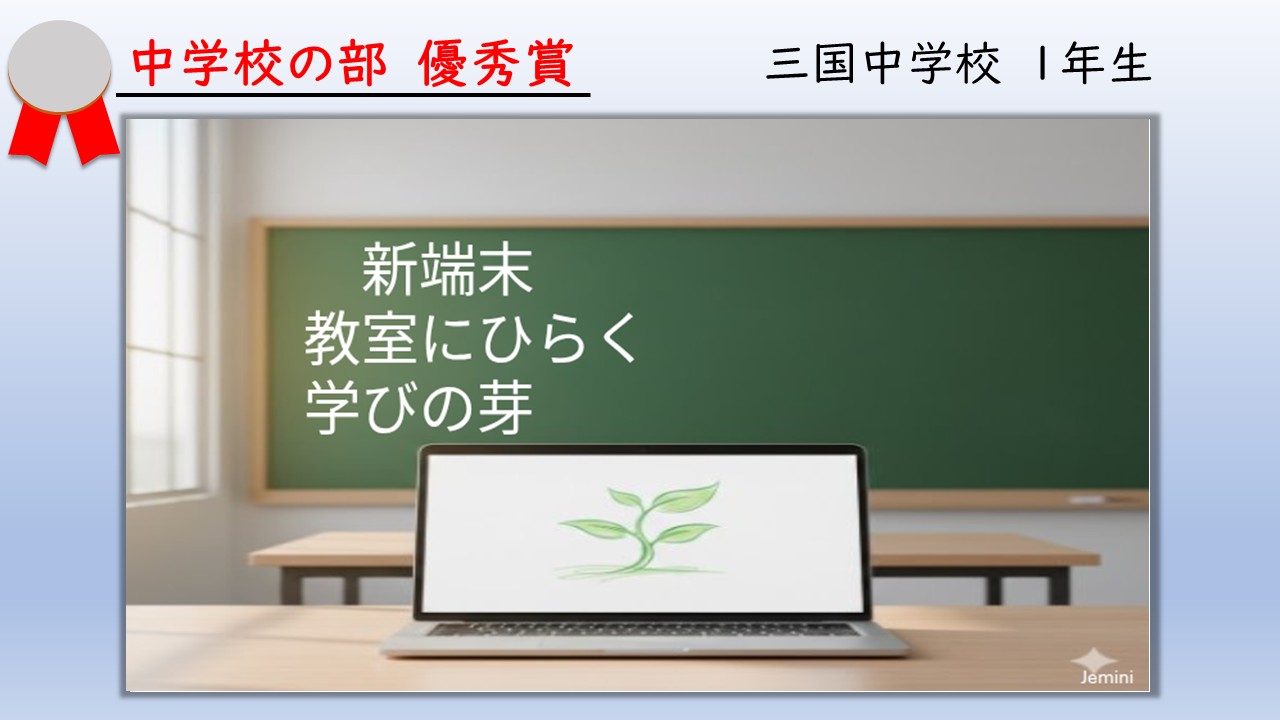 中学校の部 優秀賞

三国中学校 1年生

新端末
教室にひらく
学びの芽

Jemini